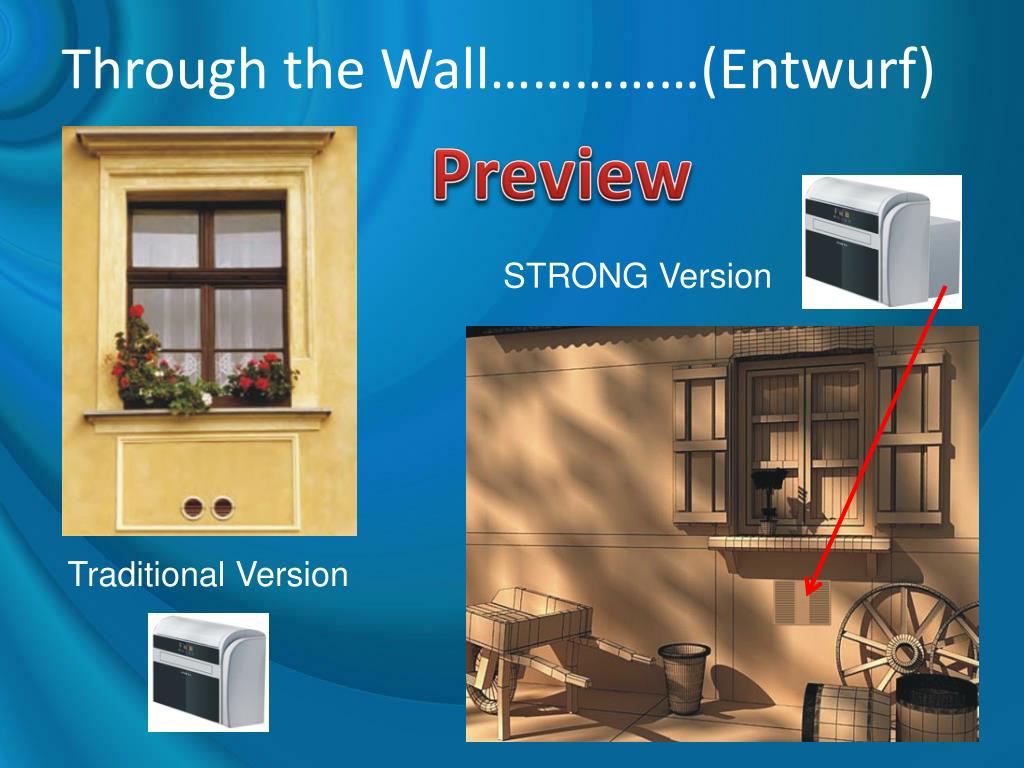 Through the Wall……………(Entwurf)

Preview

STRONG Version

Traditional Version